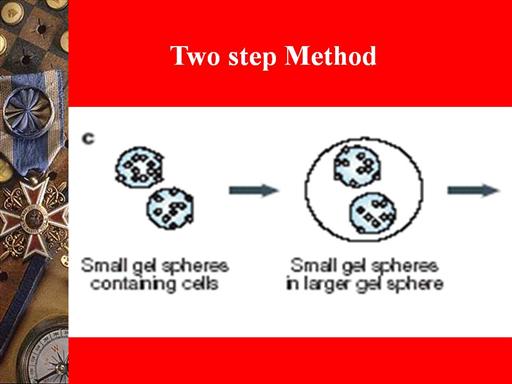 Two step Method

c

Small gel spheres containing cells

Small gel spheres in larger gel sphere